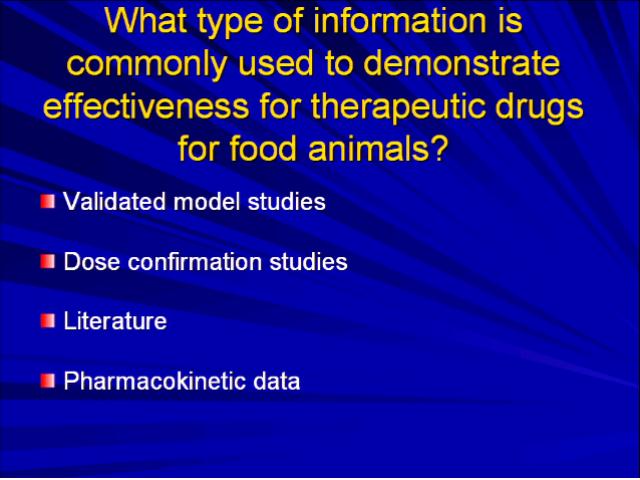 What type of information is commonly used to demonstrate effectiveness for therapeutic drugs for food animals?

Validated model studies

Dose confirmation studies

Literature

Pharmacokinetic data